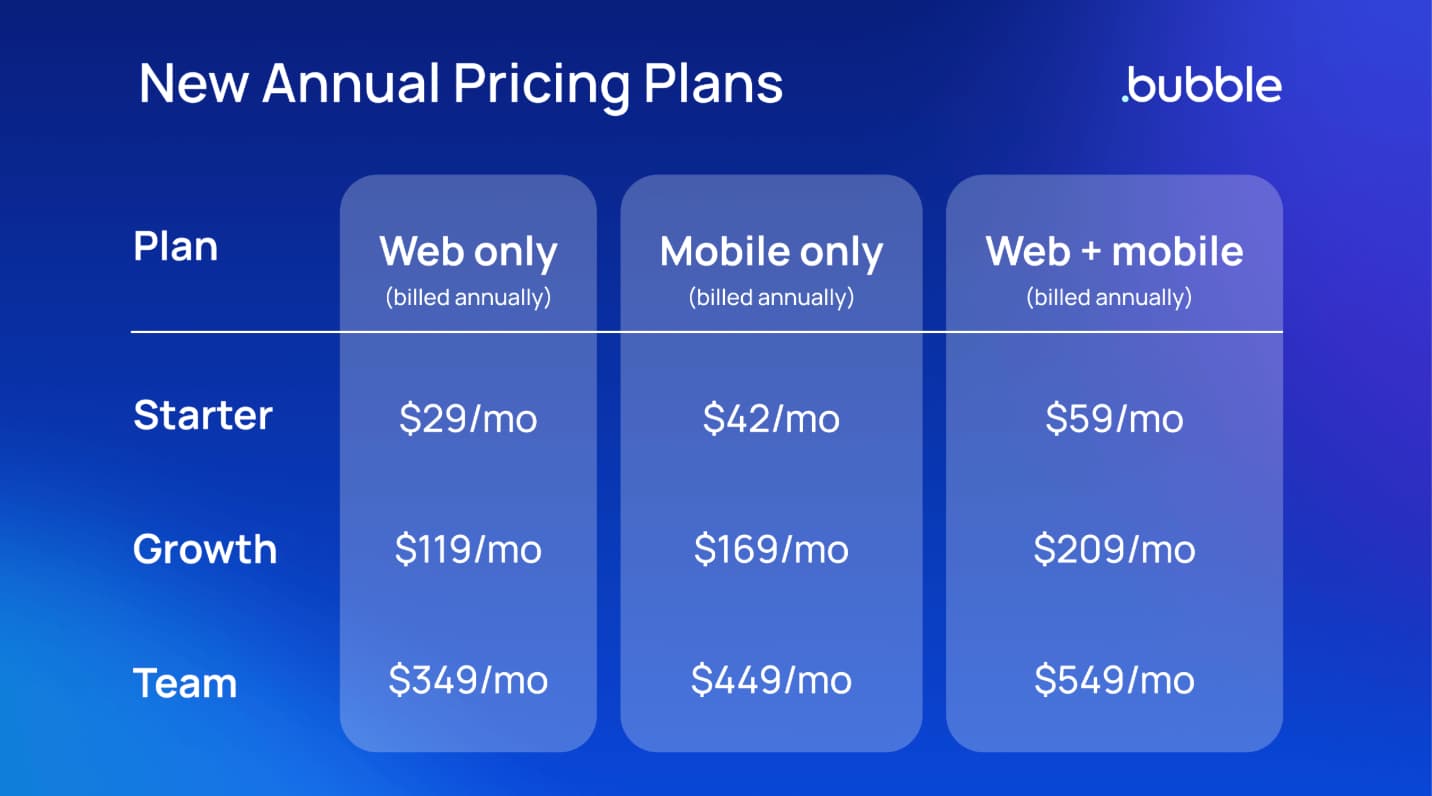 New Annual Pricing Plans

.bubble

| Plan | Web only (billed annually) | Mobile only (billed annually) | Web + mobile (billed annually) |
|---|---|---|---|
| Starter | \$29/mo | \$42/mo | \$59/mo |
| Growth | \$119/mo | \$169/mo | \$209/mo |
| Team | \$349/mo | \$449/mo | \$549/mo |